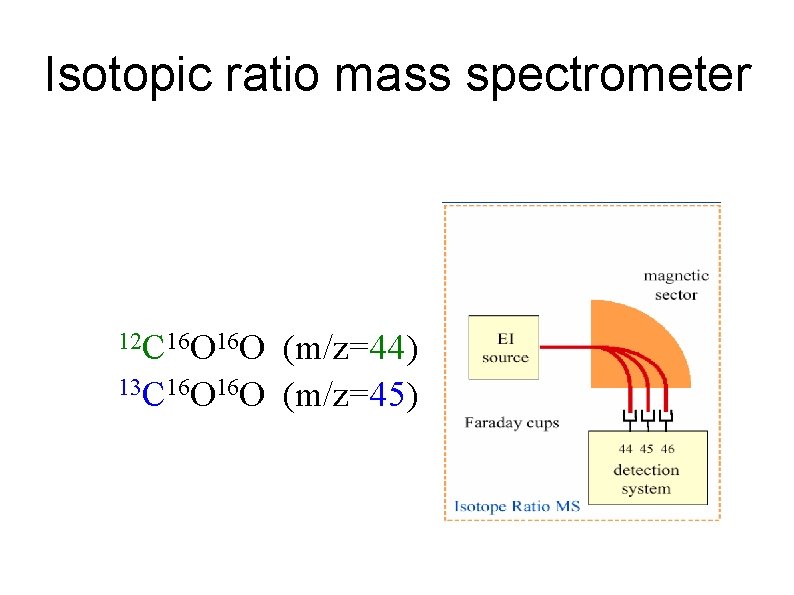 Isotopic ratio mass spectrometer

$^{12}C^{16}O^{16}O$ (m/z=44)
$^{13}C^{16}O^{16}O$ (m/z=45)

magnetic sector

EI source

Faraday cups

44 45 46

detection system

Isotope Ratio MS